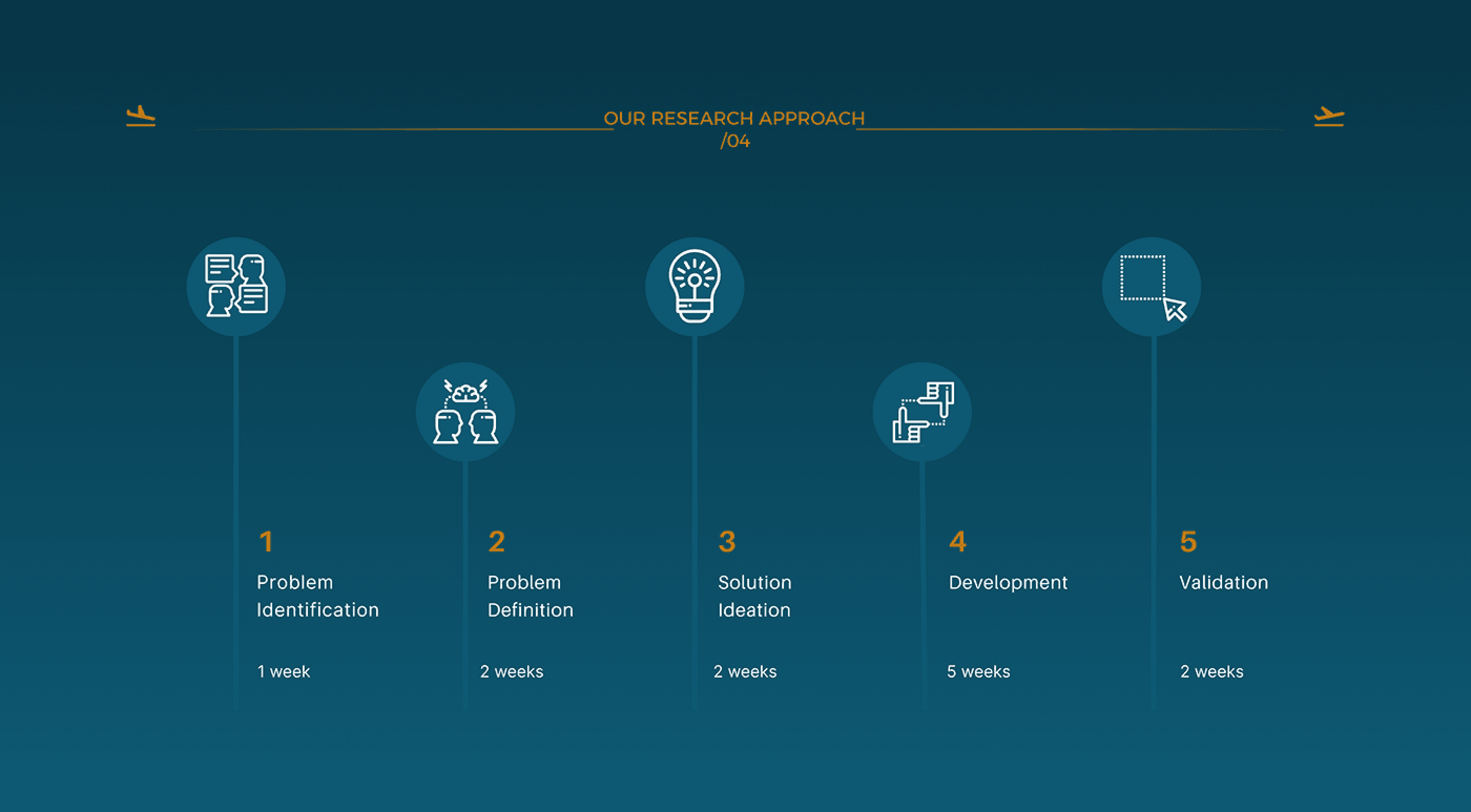 OUR RESEARCH APPROACH
/04

1
Problem Identification

1 week

2
Problem Definition

2 weeks

3
Solution Ideation

2 weeks

4
Development

5 weeks

5
Validation

2 weeks